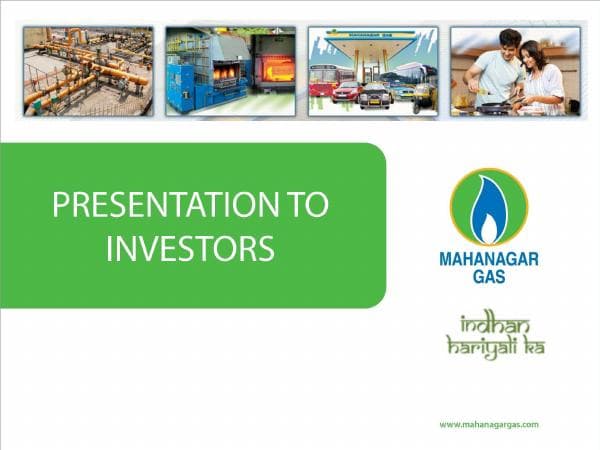 MAHANAGAR GAS

PRESENTATION TO INVESTORS

MAHANAGAR GAS

indhan hariyali ka

www.mahanagargas.com